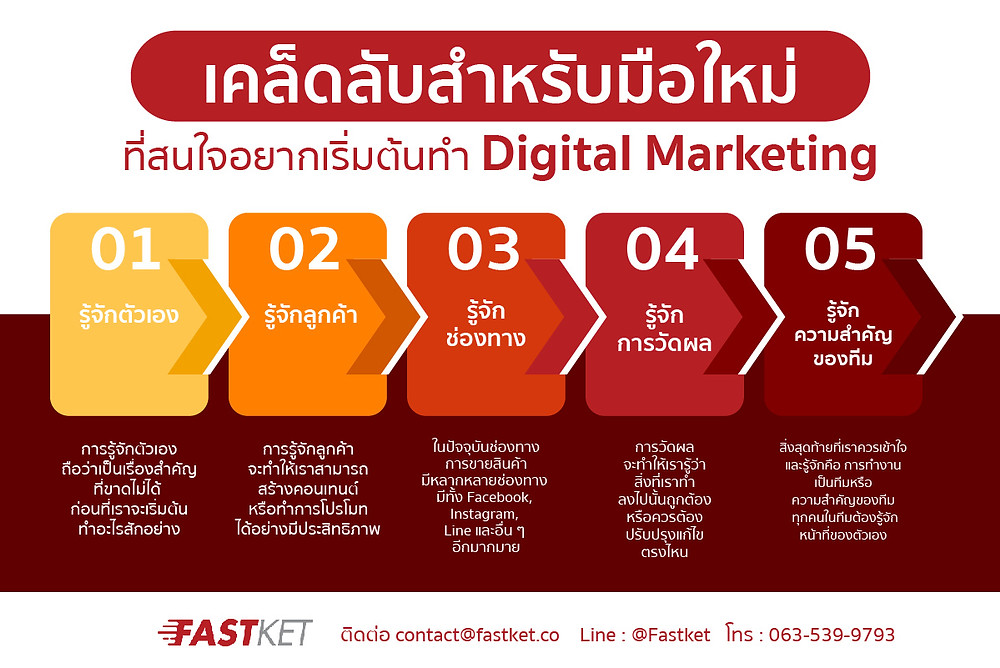 เคล็ดลับสำหรับมือใหม่
ที่สนใจอยากเริ่มต้นทำ Digital Marketing

01
รู้จักตัวเอง

การรู้จักตัวเอง ถือว่าเป็นเรื่องสำคัญ ที่ขาดไม่ได้ ก่อนที่เราจะเริ่มต้น ทำอะไรสักอย่าง

02
รู้จักลูกค้า

การรู้จักลูกค้า จะทำให้เราสามารถ สร้างคอนเทนต์ หรือทำการโปรโมท ได้อย่างมีประสิทธิภาพ

03
รู้จัก ช่องทาง

ในปัจจุบันช่องทาง การขายสินค้า มีหลากหลายช่องทาง มีทั้ง Facebook, Instagram, Line และอื่น ๆ อีกมากมาย

04
รู้จัก การวัดผล

การวัดผล จะทำให้เรารู้ว่า สิ่งที่เราทำ ลงไปนั้นถูกต้อง หรือควรต้อง ปรับปรุงแก้ไข ตรงไหน

05
รู้จัก ความสำคัญ ของทีม

สิ่งสุดท้ายที่เราควรเข้าใจ และรู้จักคือ การทำงาน เป็นทีมหรือ ความสำคัญของทีม ทุกคนในทีมต้องรู้จัก หน้าที่ของตัวเอง

FASTKET ติดต่อ contact@fastket.co Line : @Fastket โทร : 063-539-9793